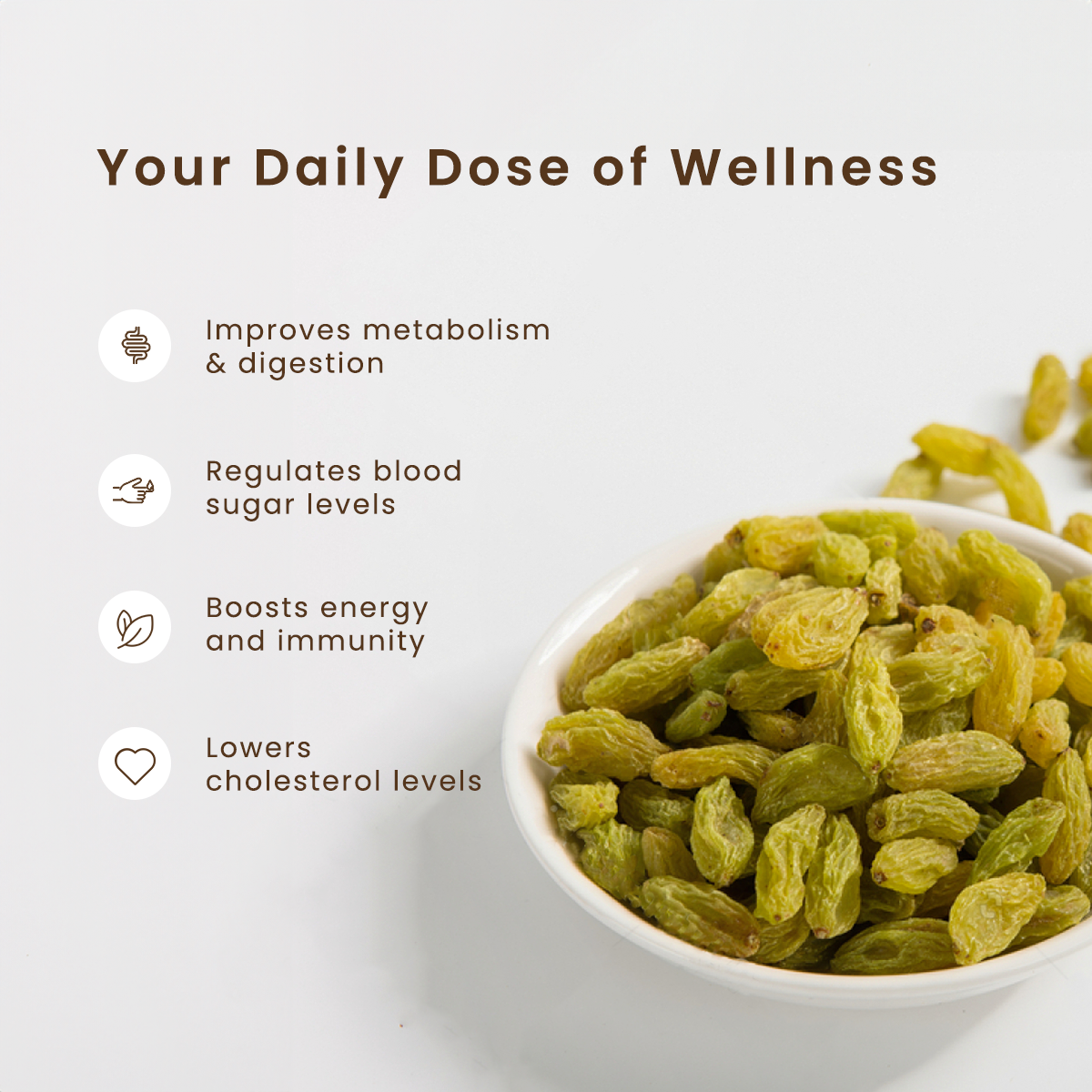 Your Daily Dose of Wellness

Improves metabolism & digestion

Regulates blood sugar levels

Boosts energy and immunity

Lowers cholesterol levels